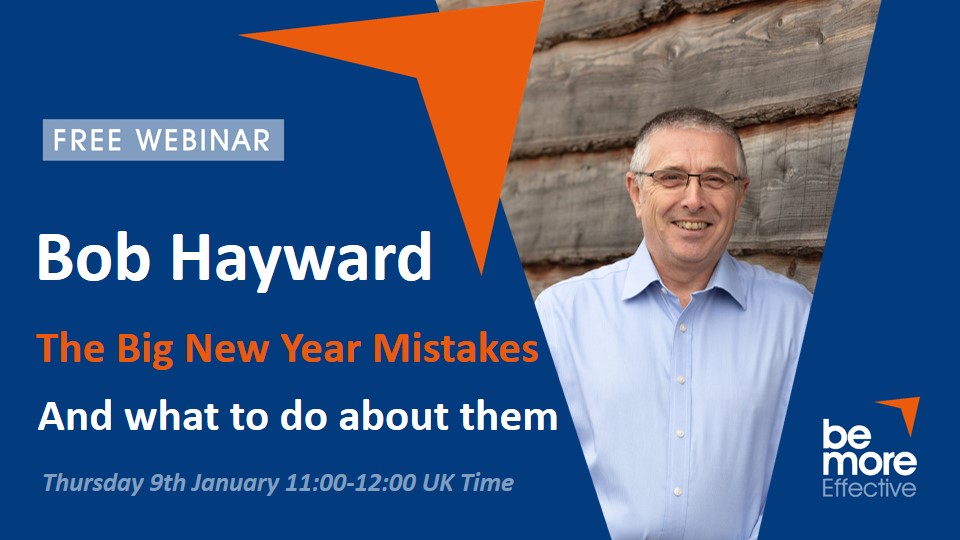 FREE WEBINAR

Bob Hayward

The Big New Year Mistakes

And what to do about them

Thursday 9th January 11:00-12:00 UK Time

be more Effective